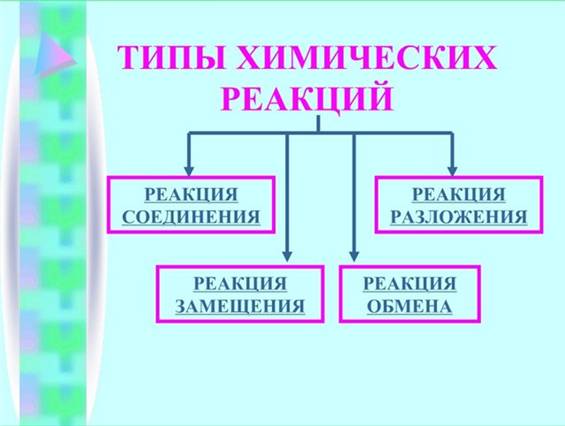 ТИПЫ ХИМИЧЕСКИХ РЕАКЦИЙ

РЕАКЦИЯ СОЕДИНЕНИЯ

РЕАКЦИЯ РАЗЛОЖЕНИЯ

РЕАКЦИЯ ЗАМЕЩЕНИЯ

РЕАКЦИЯ ОБМЕНА